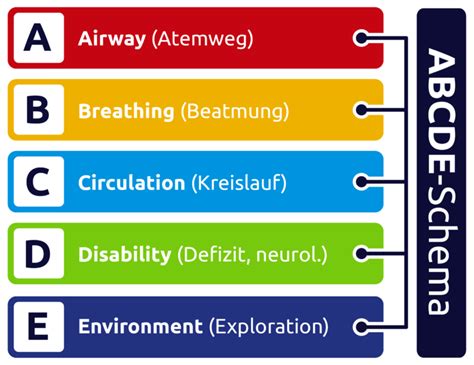 A Airway (Atemweg)

B Breathing (Beatmung)

C Circulation (Kreislauf)

D Disability (Defizit, neurol.)

E Environment (Exploration)

ABCDE-Schema